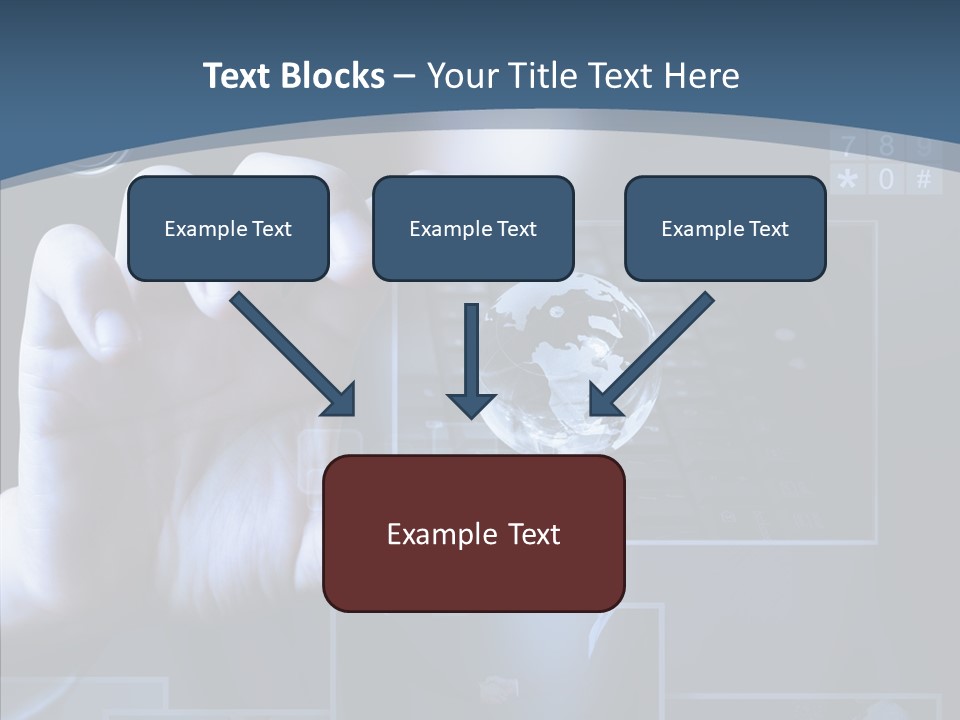 Text Blocks – Your Title Text Here

7 8 9
* 0 #

Example Text

Example Text

Example Text

Example Text